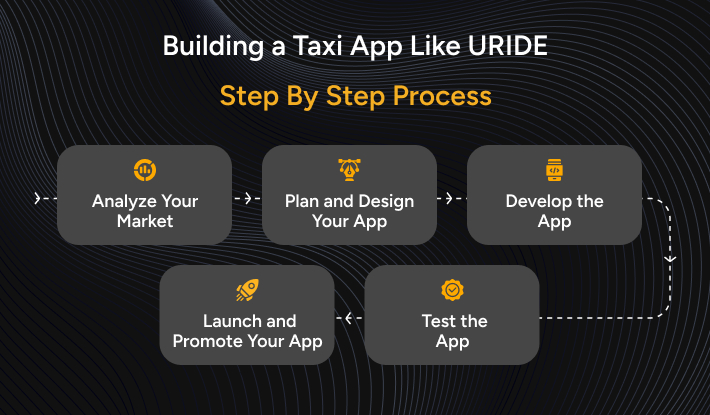 Building a Taxi App Like URIDE

Step By Step Process

Analyze Your Market

Plan and Design Your App

Develop the App

Test the App

Launch and Promote Your App